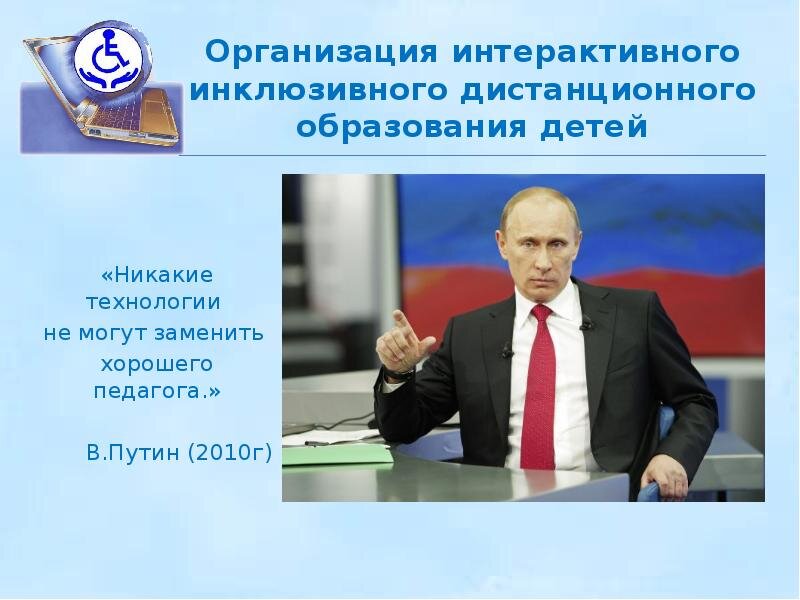 Организация интерактивного инклюзивного дистанционного образования детей

«Никакие технологии не могут заменить хорошего педагога.»

В.Путин (2010г)